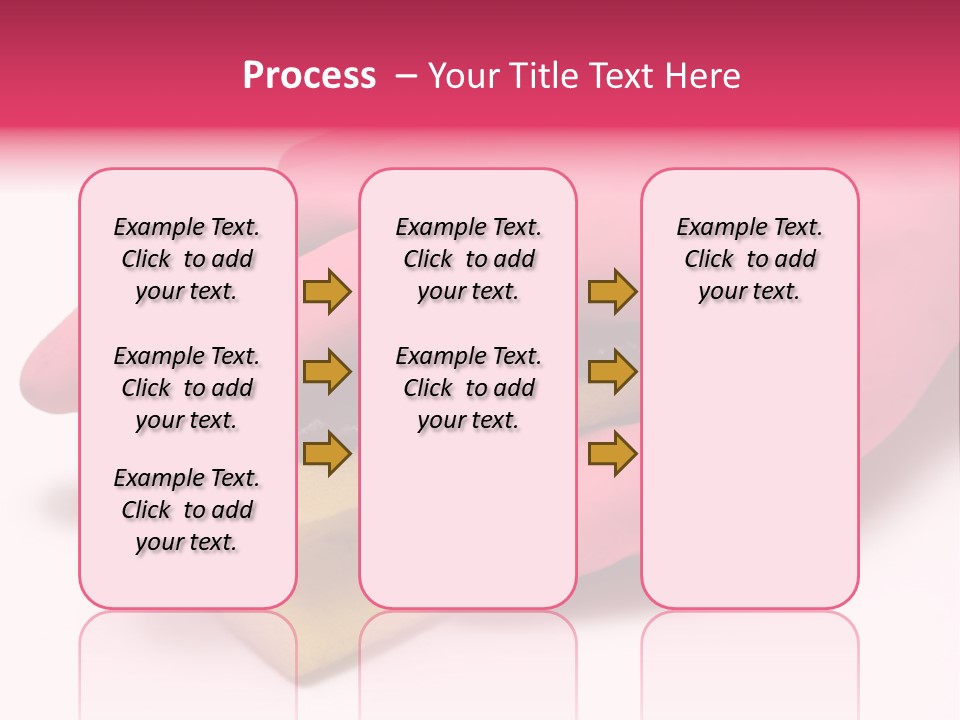 Process – Your Title Text Here

Example Text. Click to add your text.

Example Text. Click to add your text.

Example Text. Click to add your text.

Example Text. Click to add your text.

Example Text. Click to add your text.

Example Text. Click to add your text.